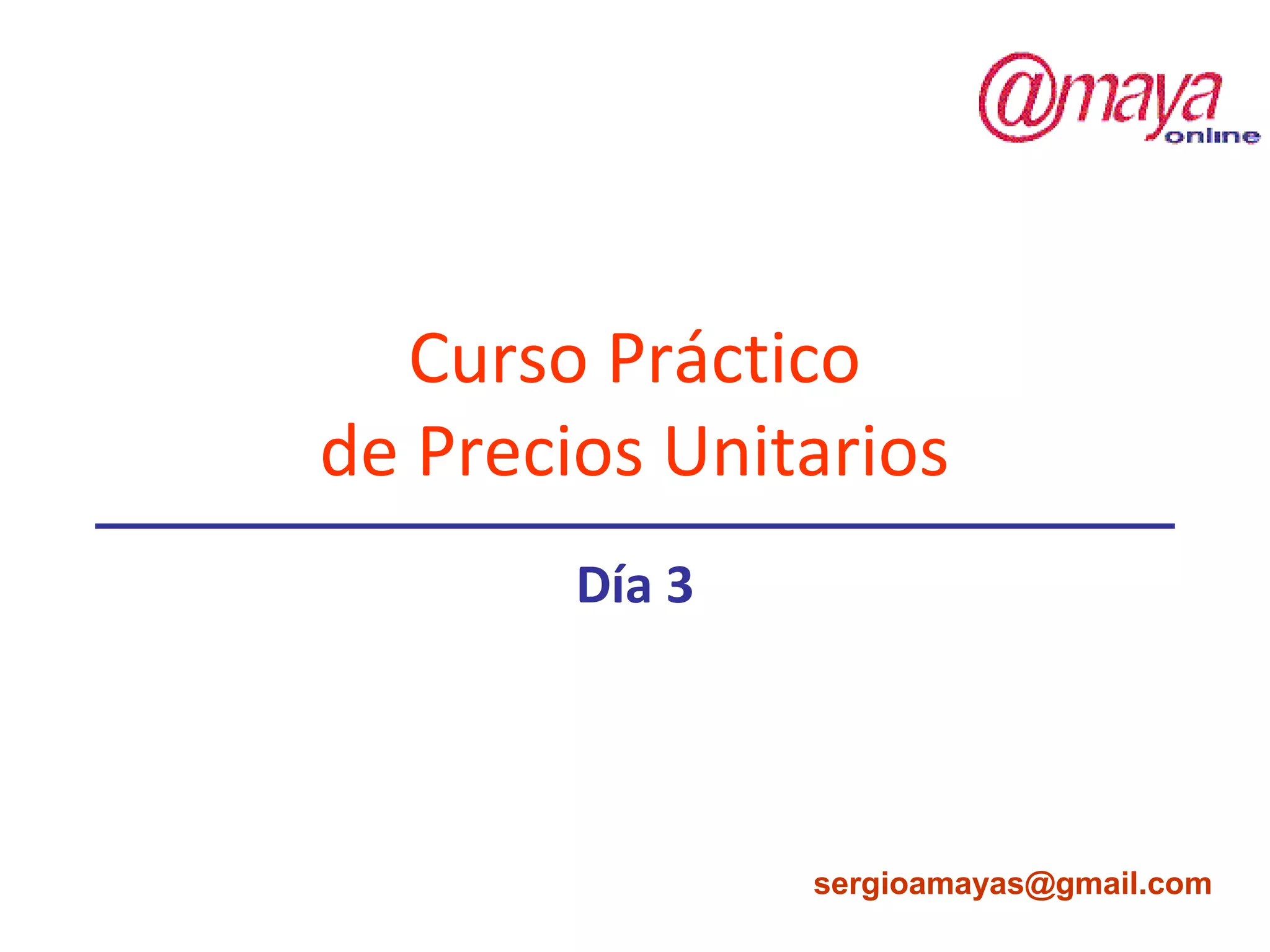 @maya online

Curso Práctico de Precios Unitarios

Día 3

sergioamayas@gmail.com